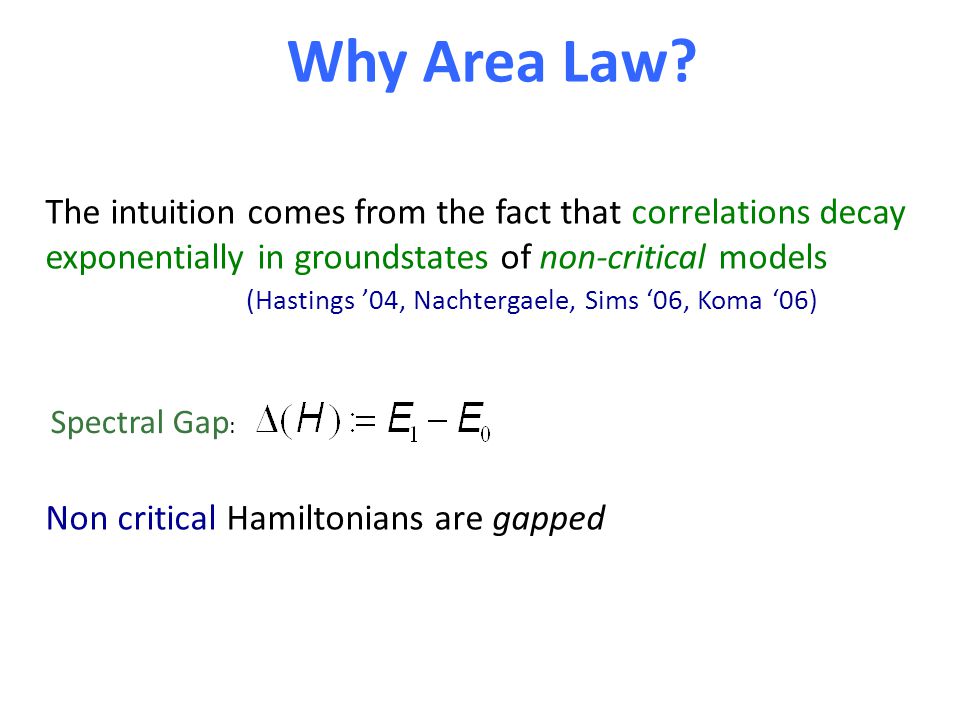 Why Area Law?

The intuition comes from the fact that correlations decay exponentially in groundstates of non-critical models

(Hastings ’04, Nachtergaele, Sims ‘06, Koma ‘06)

Spectral Gap: $\Delta(H) := E_1 - E_0$

Non critical Hamiltonians are gapped